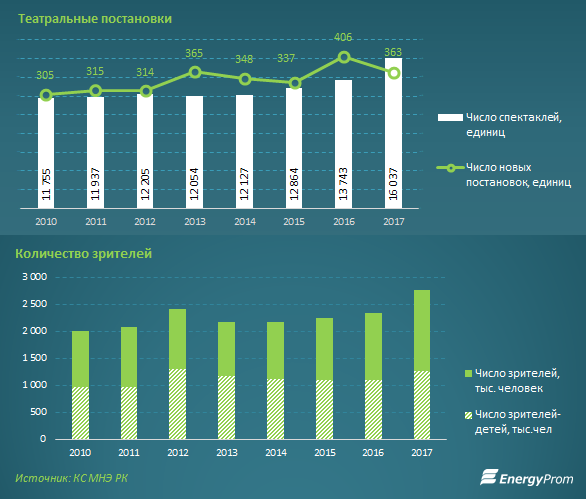 Театральные постановки

305 315 314 365 348 337 406 363

11 755
11 937
12 205
12 054
12 127
12 864
13 743
16 037

2010 2011 2012 2013 2014 2015 2016 2017

Число спектаклей, единиц

Число новых постановок, единиц

Количество зрителей

3 000
2 500
2 000
1 500
1 000
500
0

2010 2011 2012 2013 2014 2015 2016 2017

Число зрителей, тыс. человек

Число зрителей-детей, тыс.чел

Источник: КС МНЭ РК

EnergyProm